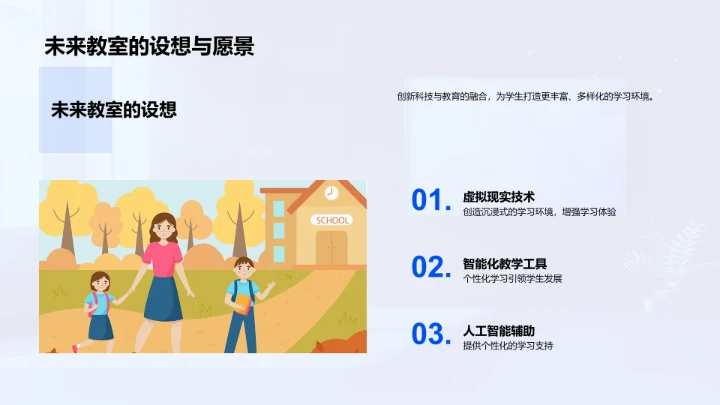 未来教室的设想与愿景

未来教室的设想

创新科技与教育的融合，为学生打造更丰富、多样化的学习环境。

SCHOOL

01. 虚拟现实技术
创造沉浸式的学习环境，增强学习体验

02. 智能化教学工具
个性化学习引领学生发展

03. 人工智能辅助
提供个性化的学习支持